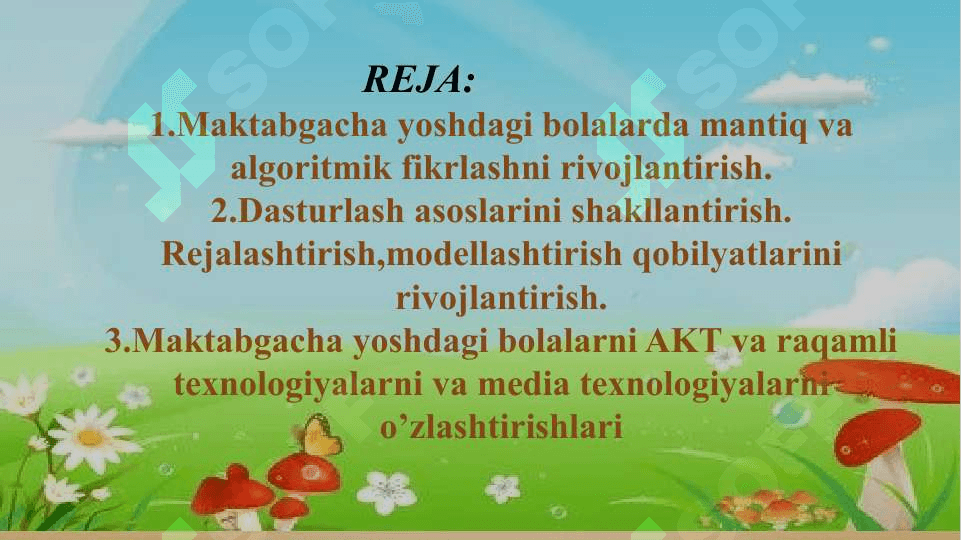 REJA:

1.Maktabgacha yoshdagi bolalarda mantiq va algoritmik fikrlashni rivojlantirish.
2.Dasturlash asoslarini shakllantirish. Rejalashtirish,modellashtirish qobilyatlarini rivojlantirish.
3.Maktabgacha yoshdagi bolalarni AKT va raqamli texnologiyalarni va media texnologiyalarni o’zlashtirishlari